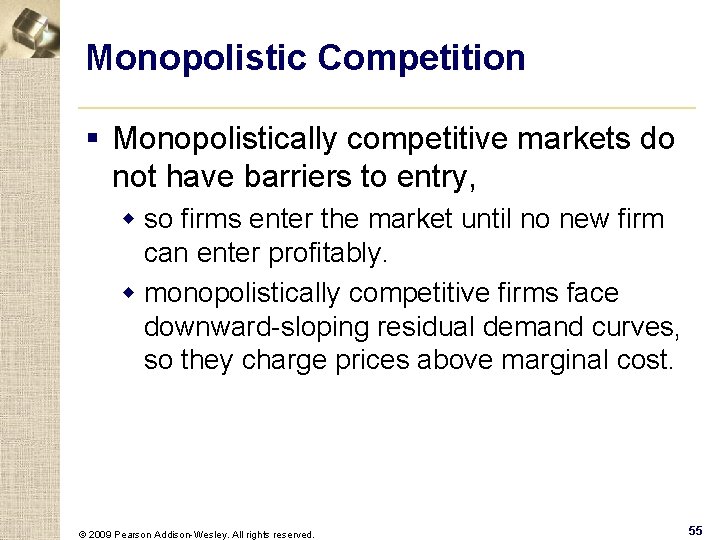 Monopolistic Competition

▪ Monopolistically competitive markets do not have barriers to entry,

◆ so firms enter the market until no new firm can enter profitably.

◆ monopolistically competitive firms face downward-sloping residual demand curves, so they charge prices above marginal cost.

© 2009 Pearson Addison-Wesley. All rights reserved.

55